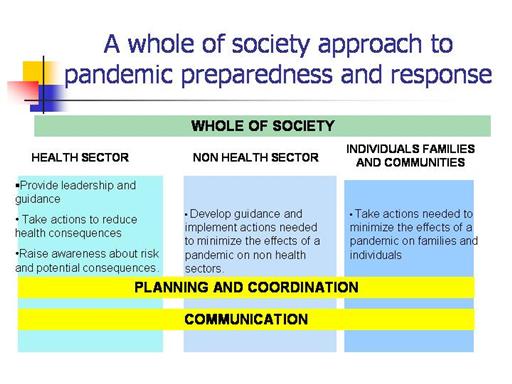 A whole of society approach to pandemic preparedness and response

WHOLE OF SOCIETY

HEALTH SECTOR

▪Provide leadership and guidance

• Take actions to reduce health consequences

•Raise awareness about risk and potential consequences.

NON HEALTH SECTOR

• Develop guidance and implement actions needed to minimize the effects of a pandemic on non health sectors.

INDIVIDUALS FAMILIES AND COMMUNITIES

• Take actions needed to minimize the effects of a pandemic on families and individuals

PLANNING AND COORDINATION

COMMUNICATION